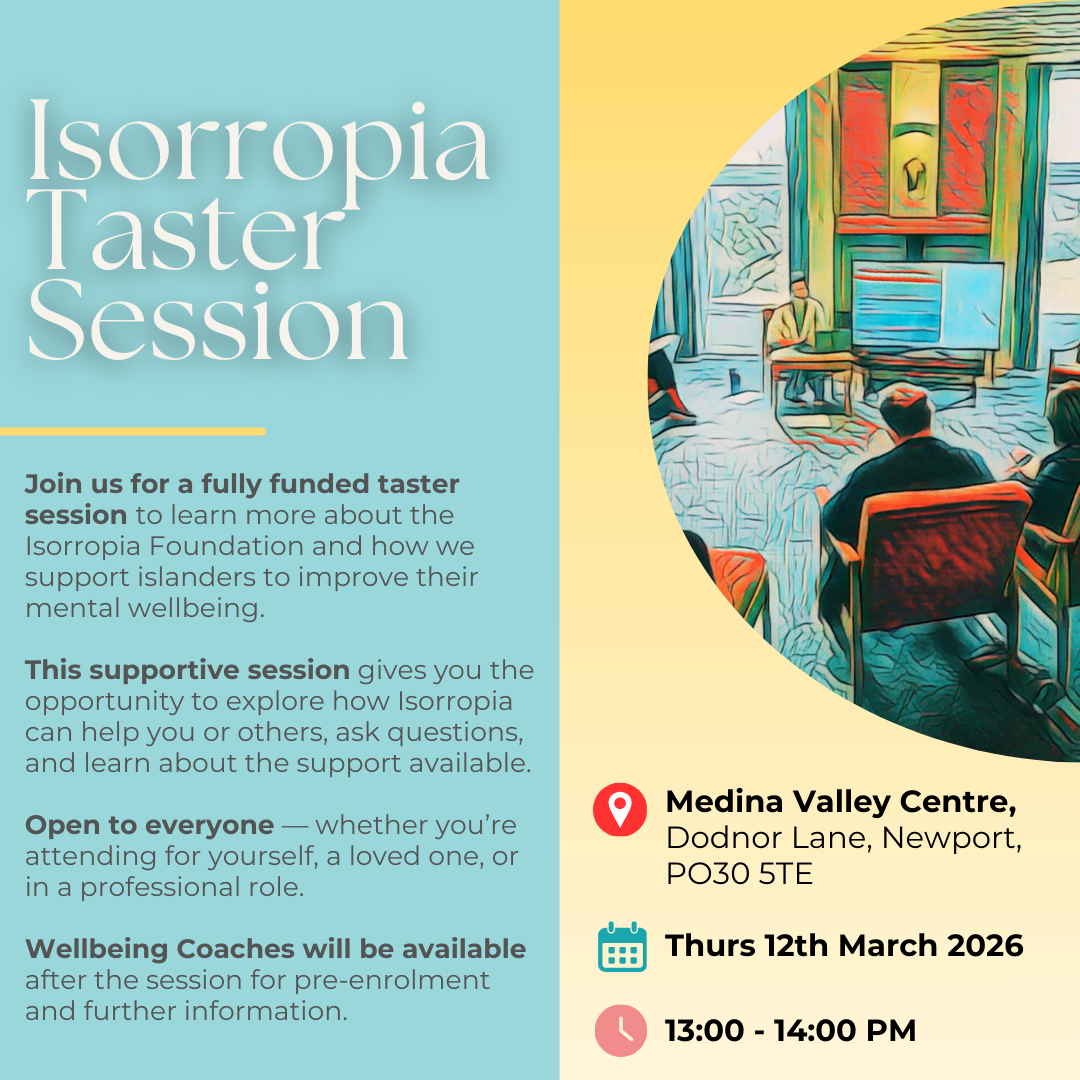 Isorropia Taster Session

Join us for a fully funded taster session to learn more about the Isorropia Foundation and how we support islanders to improve their mental wellbeing.

This supportive session gives you the opportunity to explore how Isorropia can help you or others, ask questions, and learn about the support available.

Open to everyone — whether you're attending for yourself, a loved one, or in a professional role.

Wellbeing Coaches will be available after the session for pre-enrolment and further information.

Medina Valley Centre, Dodnor Lane, Newport, PO30 5TE

Thurs 12th March 2026

13:00 - 14:00 PM